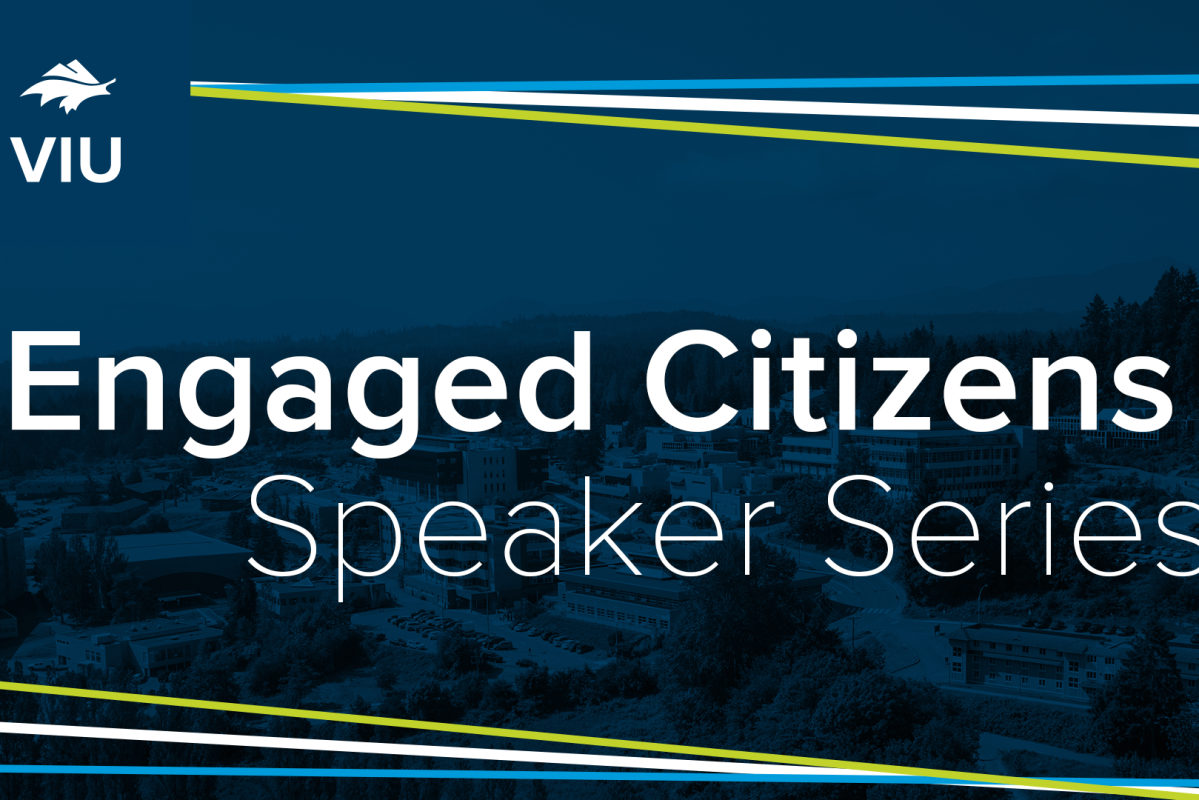 VIU

Engaged Citizens
Speaker Series